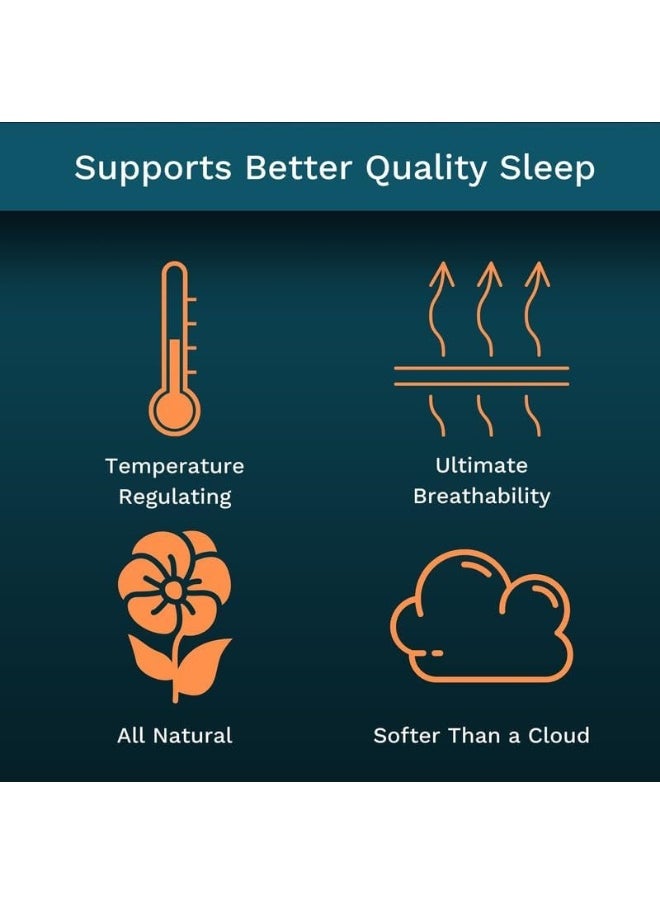 Supports Better Quality Sleep

Temperature Regulating

Ultimate Breathability

All Natural

Softer Than a Cloud